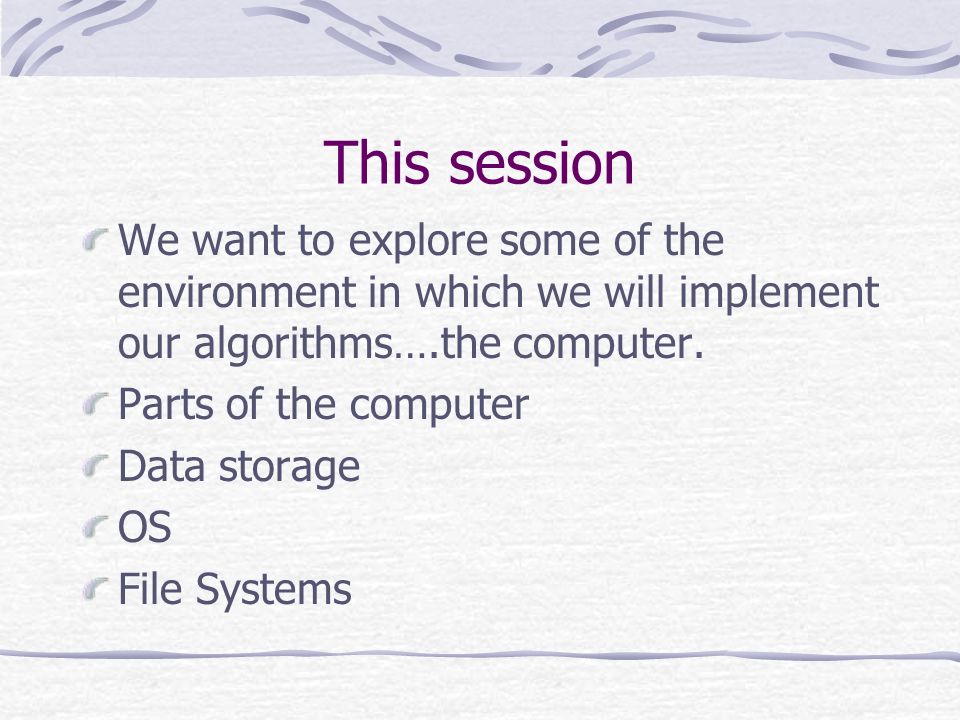 This session

We want to explore some of the environment in which we will implement our algorithms….the computer.

Parts of the computer

Data storage

OS

File Systems